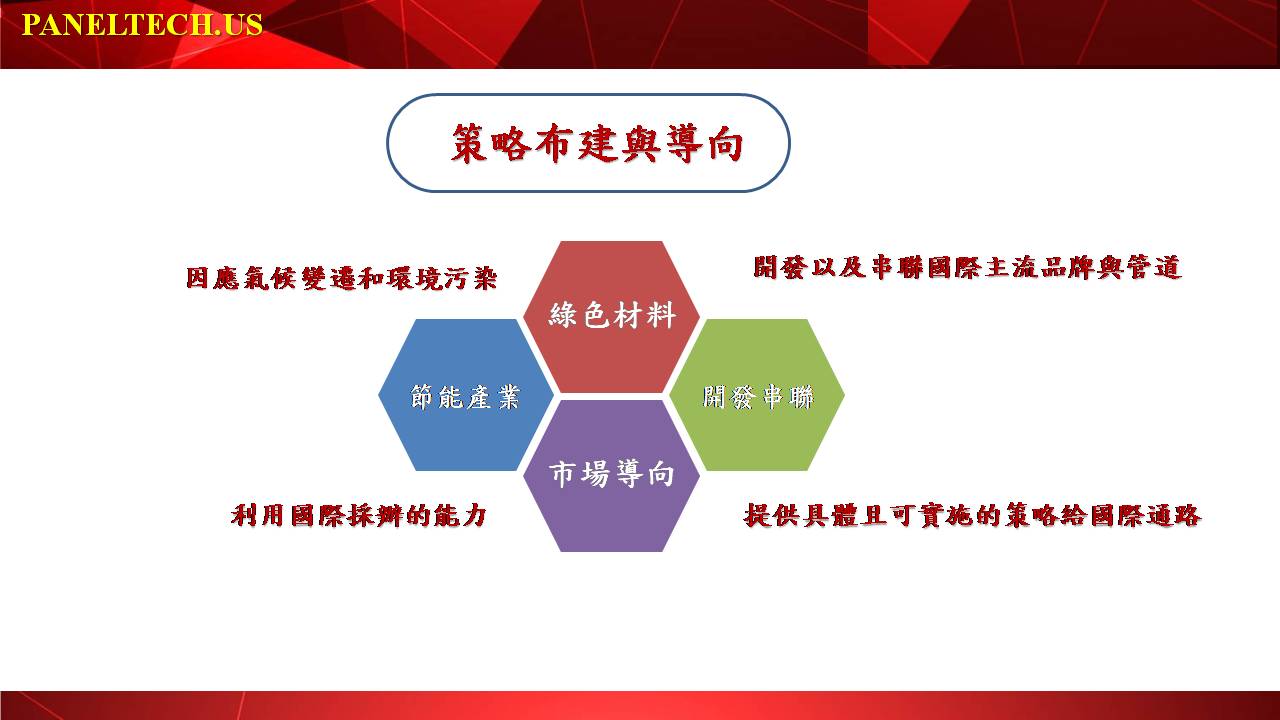 PANELTECH.US

策略布建與導向

因應氣候變遷和環境污染

開發以及串聯國際主流品牌與管道

綠色材料

節能產業

開發串聯

市場導向

利用國際採辦的能力

提供具體且可實施的策略給國際通路